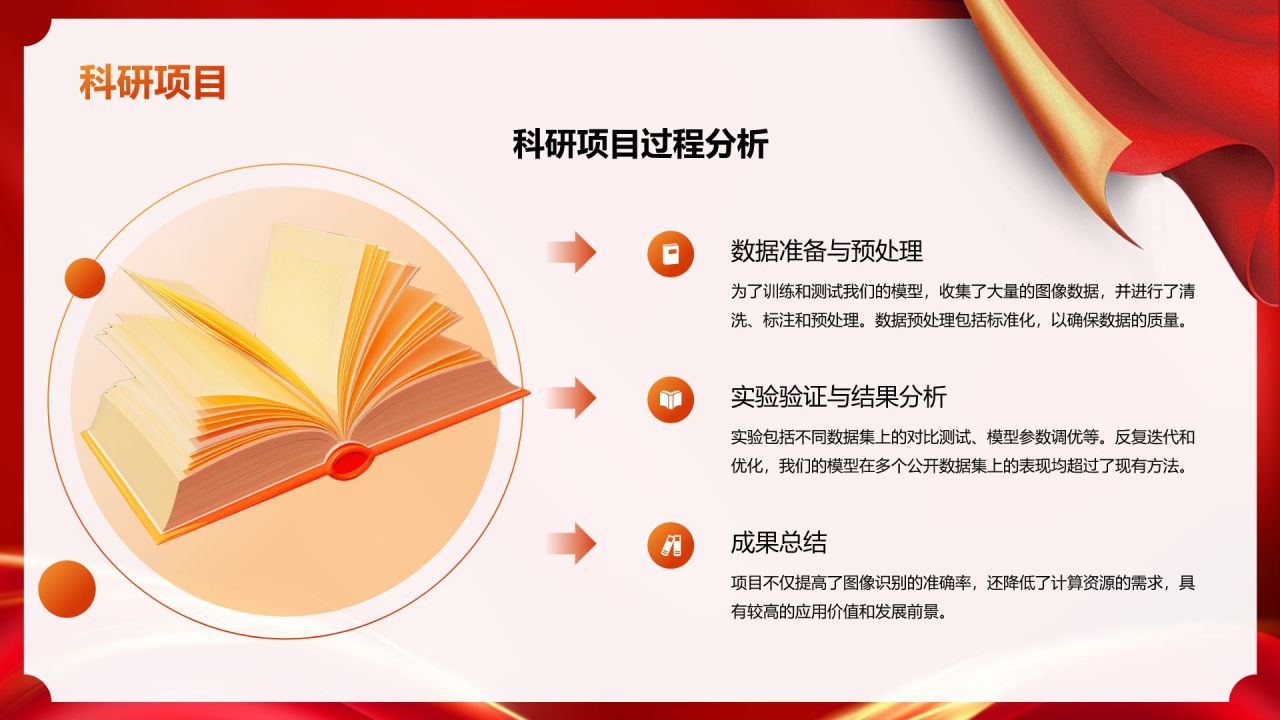 科研项目

科研项目过程分析

数据准备与预处理

为了训练和测试我们的模型，收集了大量的图像数据，并进行了清洗、标注和预处理。数据预处理包括标准化，以确保数据的质量。

实验验证与结果分析

实验包括不同数据集上的对比测试、模型参数调优等。反复迭代和优化，我们的模型在多个公开数据集上的表现均超过了现有方法。

成果总结

项目不仅提高了图像识别的准确率，还降低了计算资源的需求，具有较高的应用价值和发展前景。